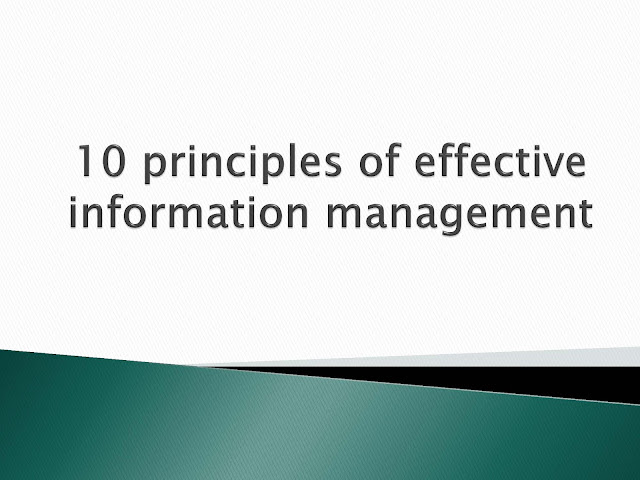 10 principles of effective information management